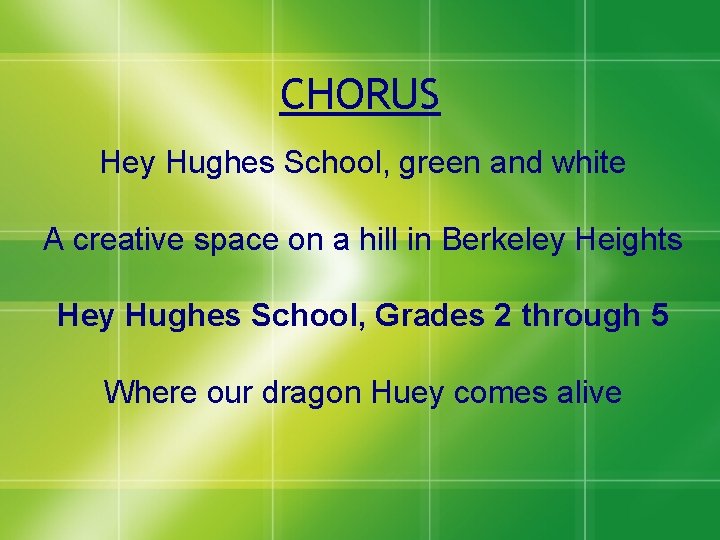 CHORUS

Hey Hughes School, green and white

A creative space on a hill in Berkeley Heights

Hey Hughes School, Grades 2 through 5

Where our dragon Huey comes alive